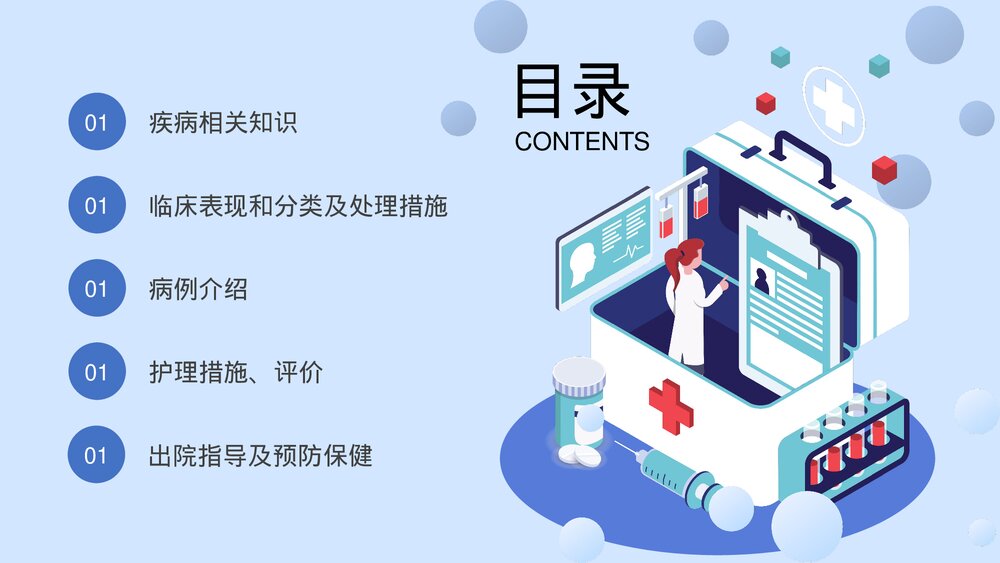 目录
CONTENTS

01 疾病相关知识

01 临床表现和分类及处理措施

01 病例介绍

01 护理措施、评价

01 出院指导及预防保健